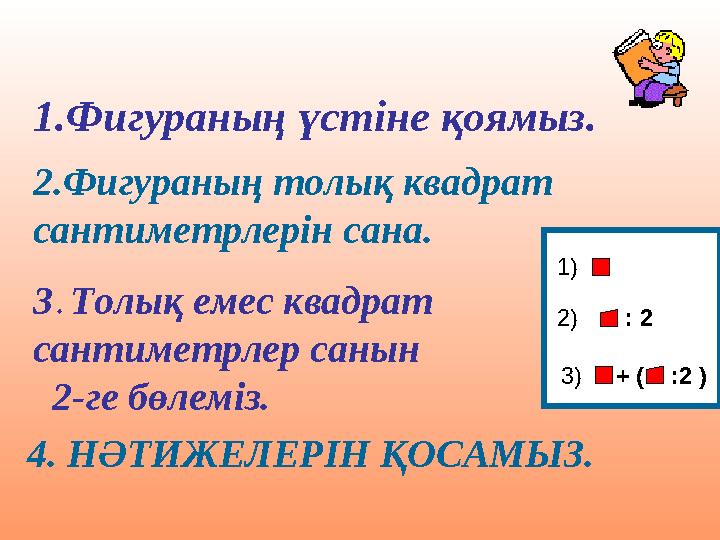 1.Фигураның үстіне қоямыз.

2.Фигураның толық квадрат сантиметрлерін сана.

3. Толық емес квадрат сантиметрлер санын 2-ге бөлеміз.

4. НӘТИЖЕЛЕРІН ҚОСАМЫЗ.

1)

2) : 2

3) + ( :2 )